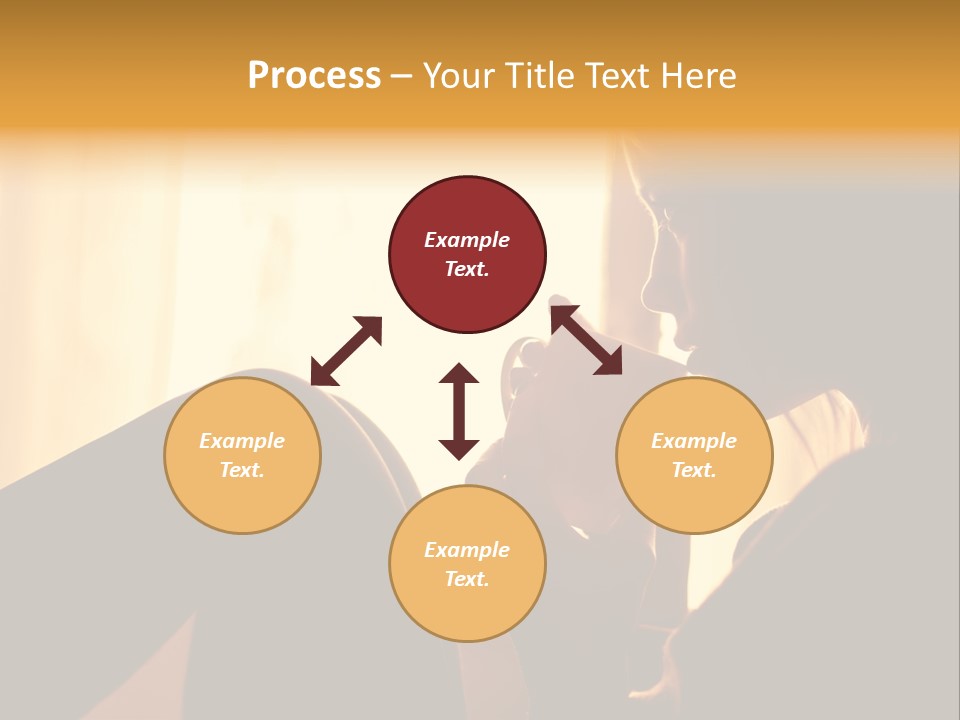 Process – Your Title Text Here

Example Text.

Example Text.

Example Text.

Example Text.